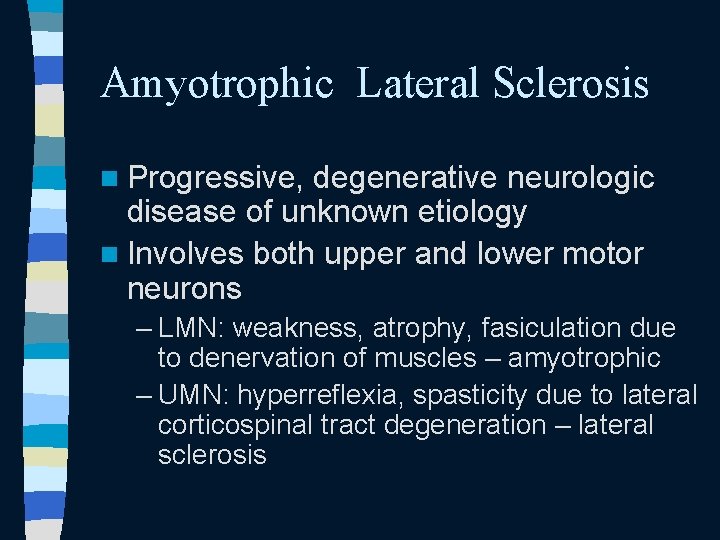 Amyotrophic Lateral Sclerosis

Progressive, degenerative neurologic disease of unknown etiology

Involves both upper and lower motor neurons

– LMN: weakness, atrophy, fasiculation due to denervation of muscles – amyotrophic

– UMN: hyperreflexia, spasticity due to lateral corticospinal tract degeneration – lateral sclerosis